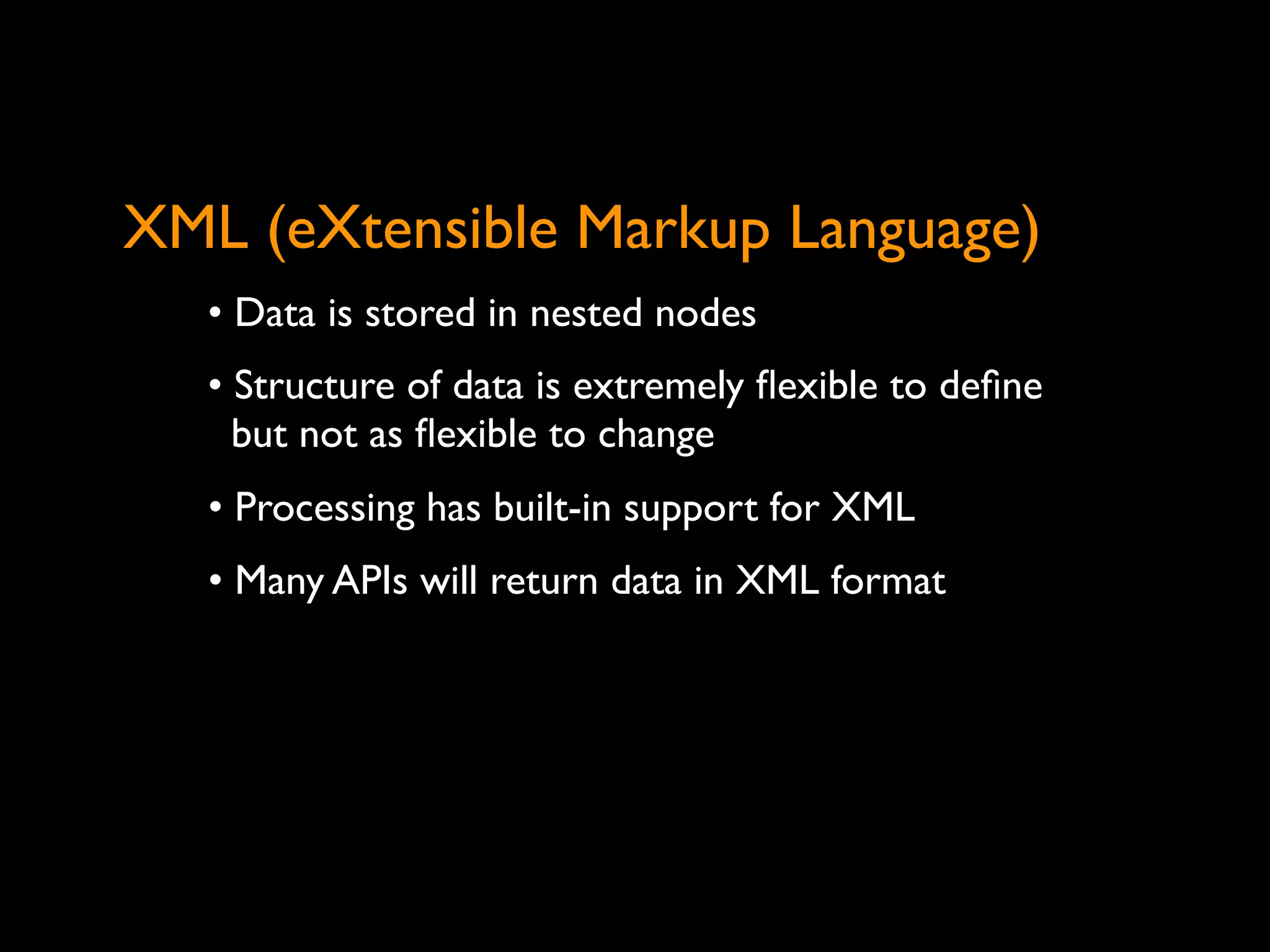 XML (eXtensible Markup Language)

• Data is stored in nested nodes

• Structure of data is extremely flexible to define but not as flexible to change

• Processing has built-in support for XML

• Many APIs will return data in XML format